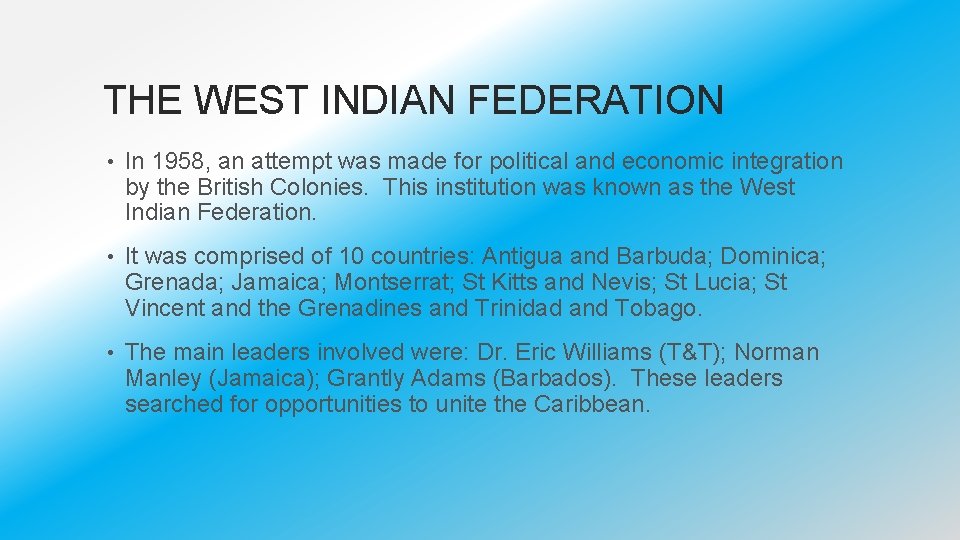 THE WEST INDIAN FEDERATION

• In 1958, an attempt was made for political and economic integration by the British Colonies. This institution was known as the West Indian Federation.

• It was comprised of 10 countries: Antigua and Barbuda; Dominica; Grenada; Jamaica; Montserrat; St Kitts and Nevis; St Lucia; St Vincent and the Grenadines and Trinidad and Tobago.

• The main leaders involved were: Dr. Eric Williams (T&T); Norman Manley (Jamaica); Grantly Adams (Barbados). These leaders searched for opportunities to unite the Caribbean.